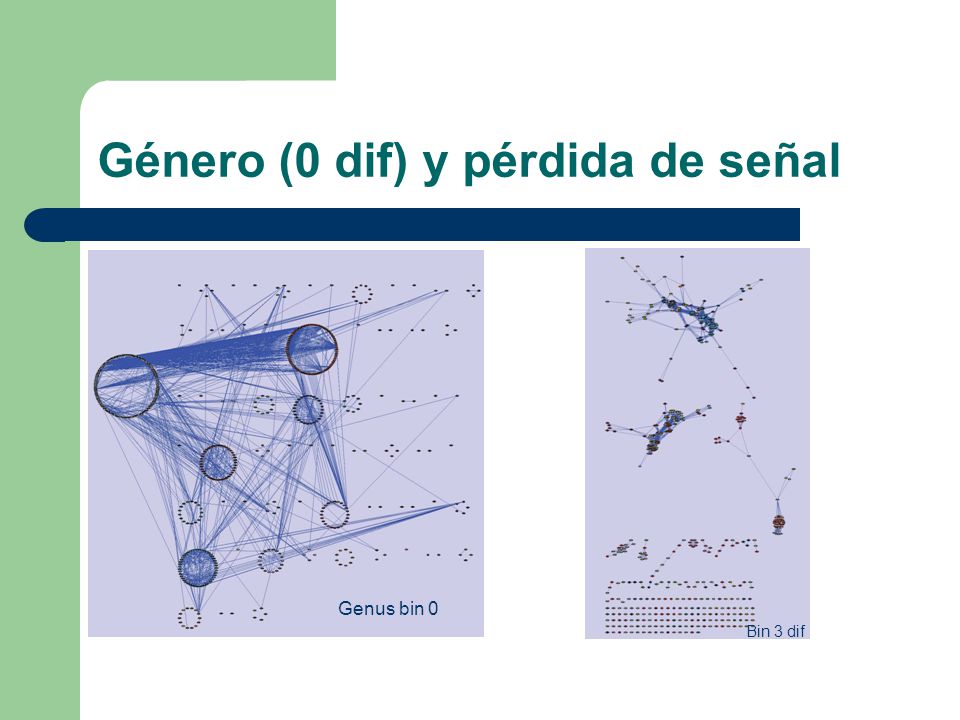 Género (0 dif) y pérdida de señal

Genus bin 0

Bin 3 dif